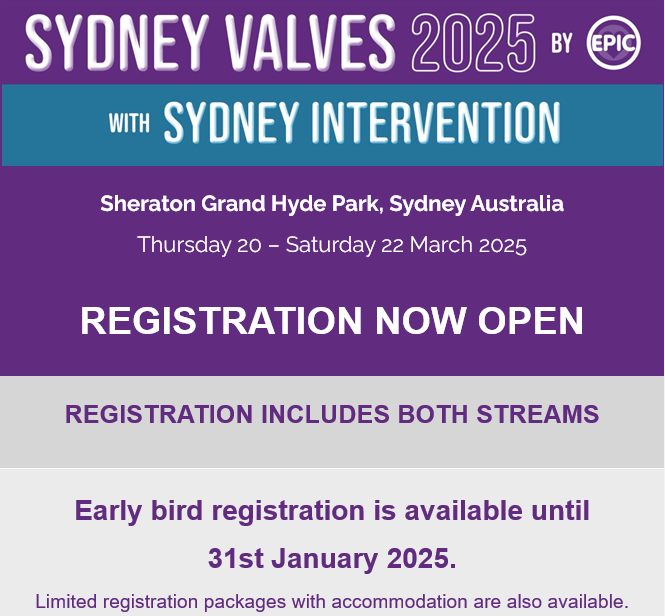 SYDNEY VALVES 2025 BY EPIC

WITH SYDNEY INTERVENTION

Sheraton Grand Hyde Park, Sydney Australia

Thursday 20 – Saturday 22 March 2025

REGISTRATION NOW OPEN

REGISTRATION INCLUDES BOTH STREAMS

Early bird registration is available until 31st January 2025.

Limited registration packages with accommodation are also available.